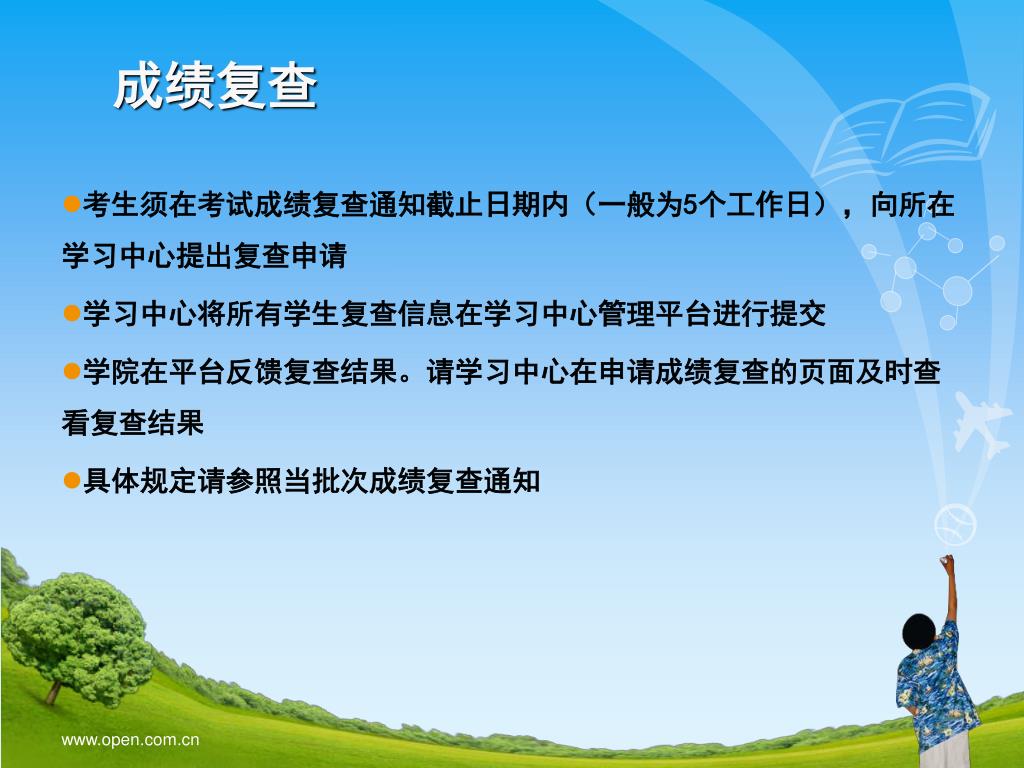 成绩复查

●考生须在考试成绩复查通知截止日期内（一般为5个工作日），向所在学习中心提出复查申请

●学习中心将所有学生复查信息在学习中心管理平台进行提交

●学院在平台反馈复查结果。请学习中心在申请成绩复查的页面及时查看复查结果

●具体规定请参照当批次成绩复查通知

www.open.com.cn